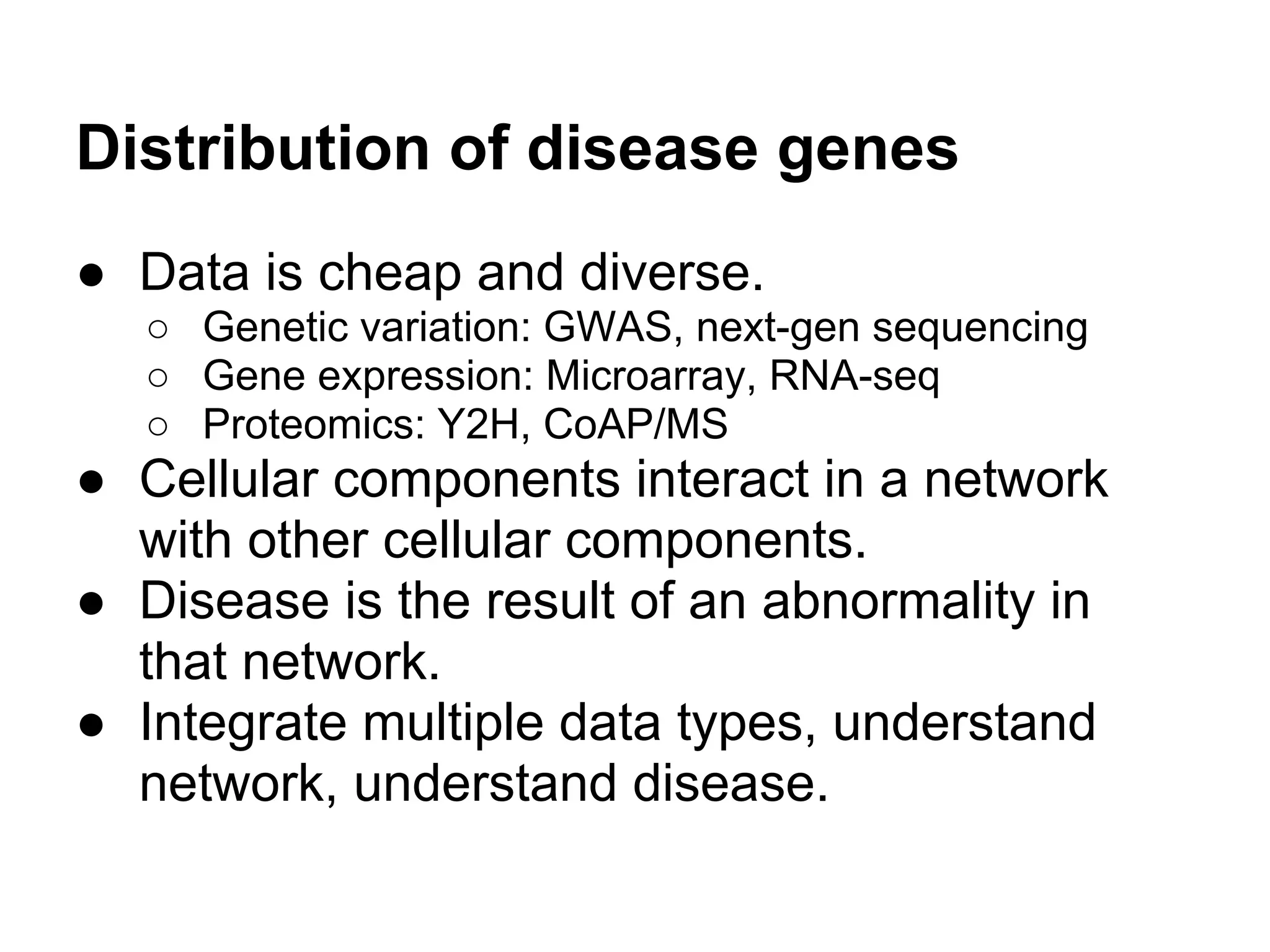 Distribution of disease genes

● Data is cheap and diverse.
 ○ Genetic variation: GWAS, next-gen sequencing
 ○ Gene expression: Microarray, RNA-seq
 ○ Proteomics: Y2H, CoAP/MS
● Cellular components interact in a network with other cellular components.
● Disease is the result of an abnormality in that network.
● Integrate multiple data types, understand network, understand disease.